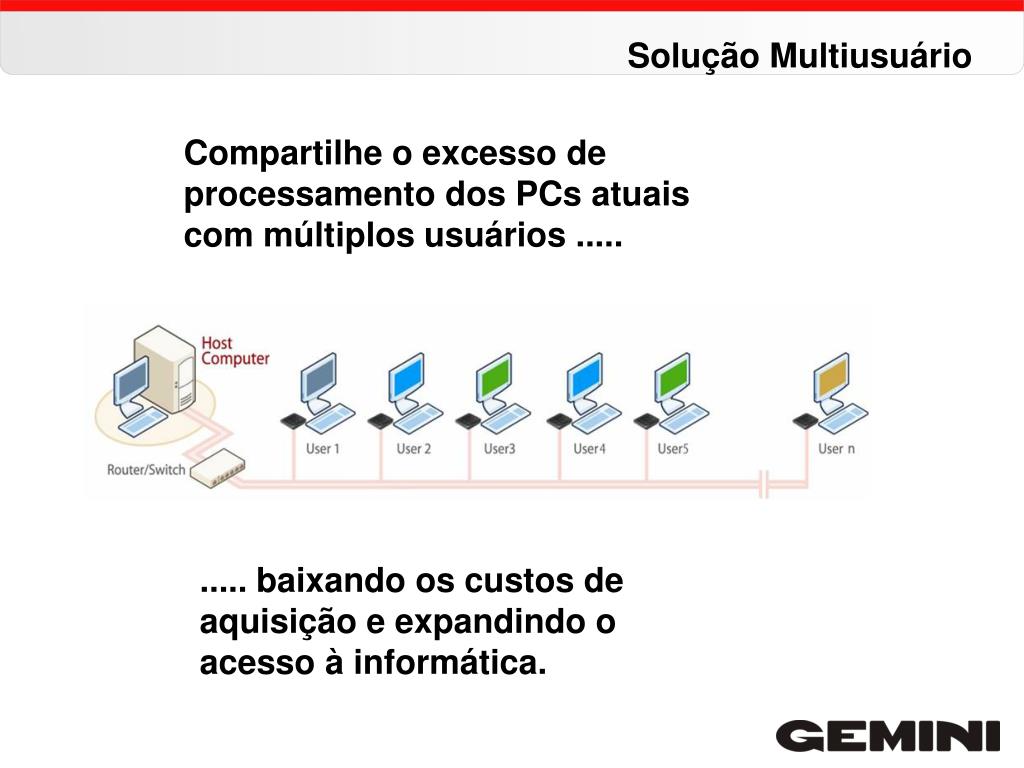 Solução Multiusuário

Compartilhe o excesso de processamento dos PCs atuais com múltiplos usuários .....

Host Computer

Router/Switch

User 1

User 2

User3

User4

User5

User n

..... baixando os custos de aquisição e expandindo o acesso à informática.

GEMINI